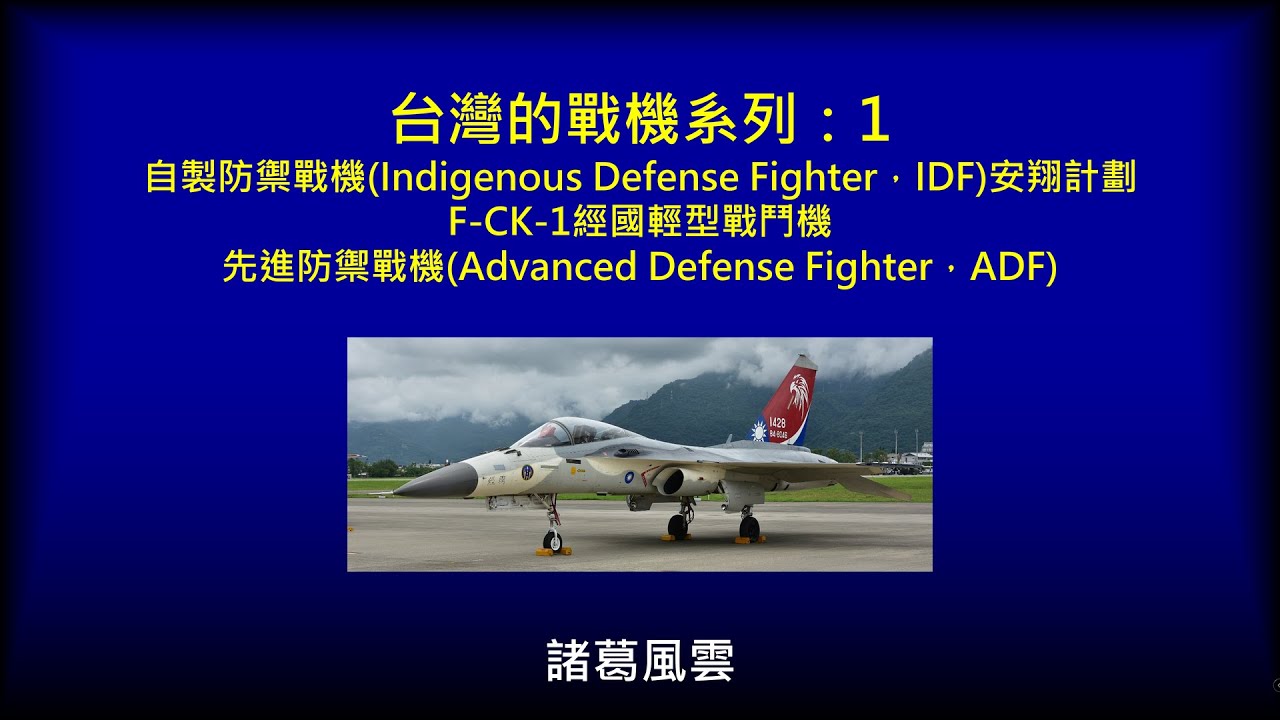 台灣的戰機系列：1
自製防禦戰機(Indigenous Defense Fighter，IDF)安翔計劃
F-CK-1經國輕型戰鬥機
先進防禦戰機(Advanced Defense Fighter，ADF)

1428

諸葛風雲